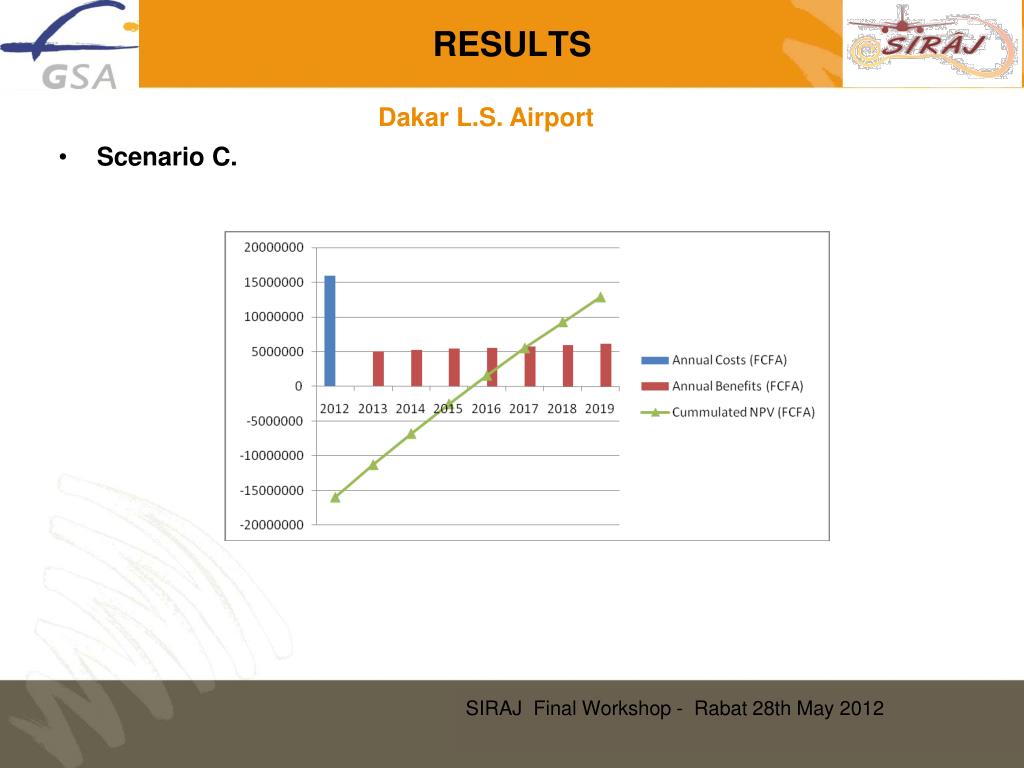 GSA

RESULTS

SIRAJ

Dakar L.S. Airport

• Scenario C.

20000000
15000000
10000000
5000000
0
-5000000
-10000000
-15000000
-20000000

2012 2013 2014 2015 2016 2017 2018 2019

Annual Costs (FCFA)
Annual Benefits (FCFA)
Cummulated NPV (FCFA)

SIRAJ Final Workshop - Rabat 28th May 2012